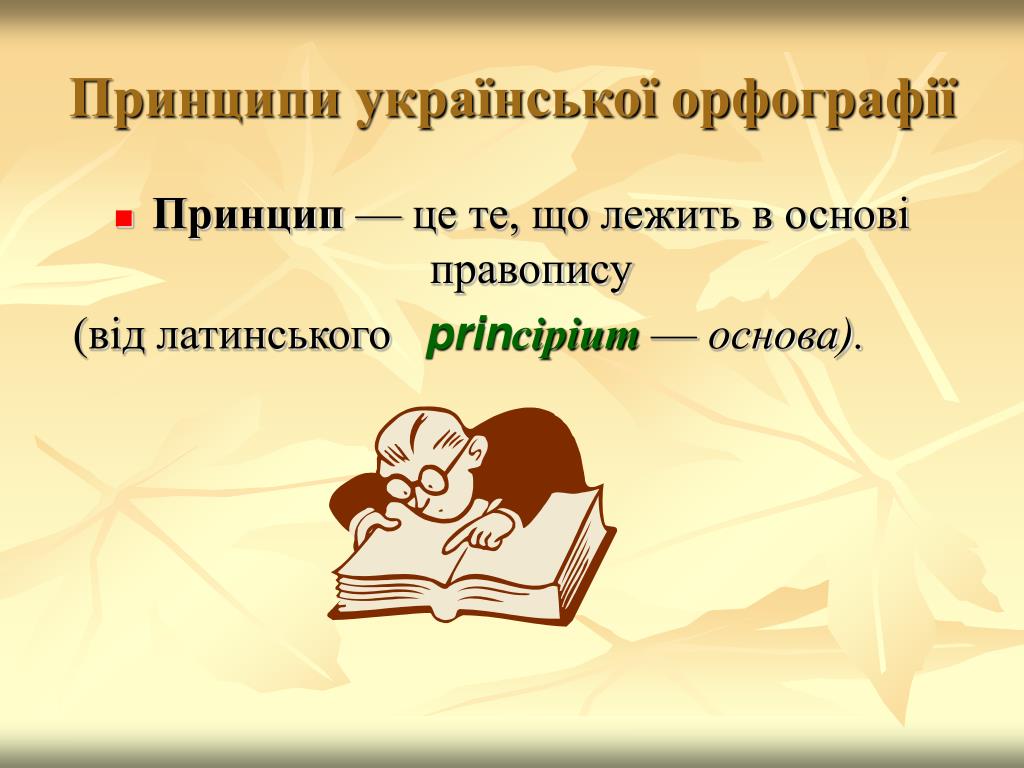 Принципи української орфографії

Принцип — це те, що лежить в основі правопису

(від латинського principium — основа).